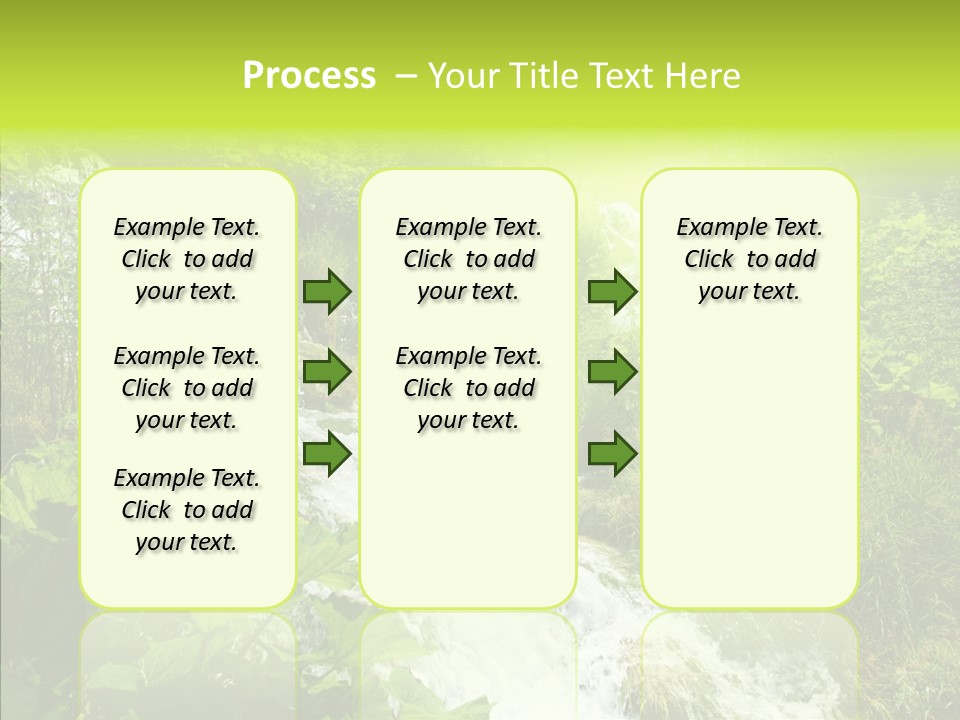 Process – Your Title Text Here

Example Text. Click to add your text.

Example Text. Click to add your text.

Example Text. Click to add your text.

Example Text. Click to add your text.

Example Text. Click to add your text.

Example Text. Click to add your text.